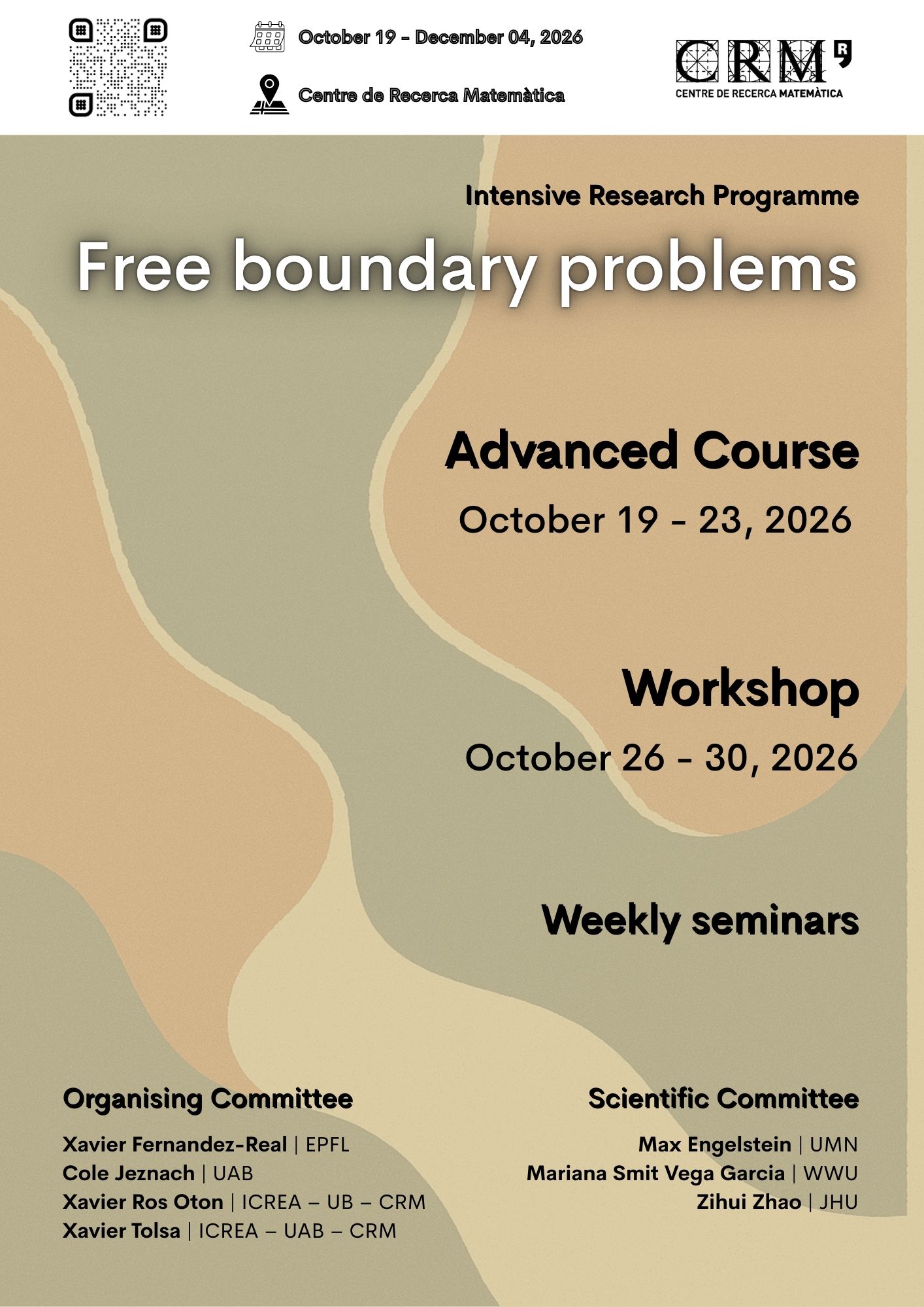 October 19 - December 04, 2026

Centre de Recerca Matemàtica

CRM
CENTRE DE RECERCA MATEMÀTICA

Intensive Research Programme

Free boundary problems

Advanced Course

October 19 - 23, 2026

Workshop

October 26 - 30, 2026

Weekly seminars

Organising Committee

Xavier Fernandez-Real | EPFL
Cole Jeznach | UAB
Xavier Ros Oton | ICREA – UB – CRM
Xavier Tolsa | ICREA – UAB – CRM

Scientific Committee

Max Engelstein | UMN
Mariana Smit Vega Garcia | WWU
Zihui Zhao | JHU